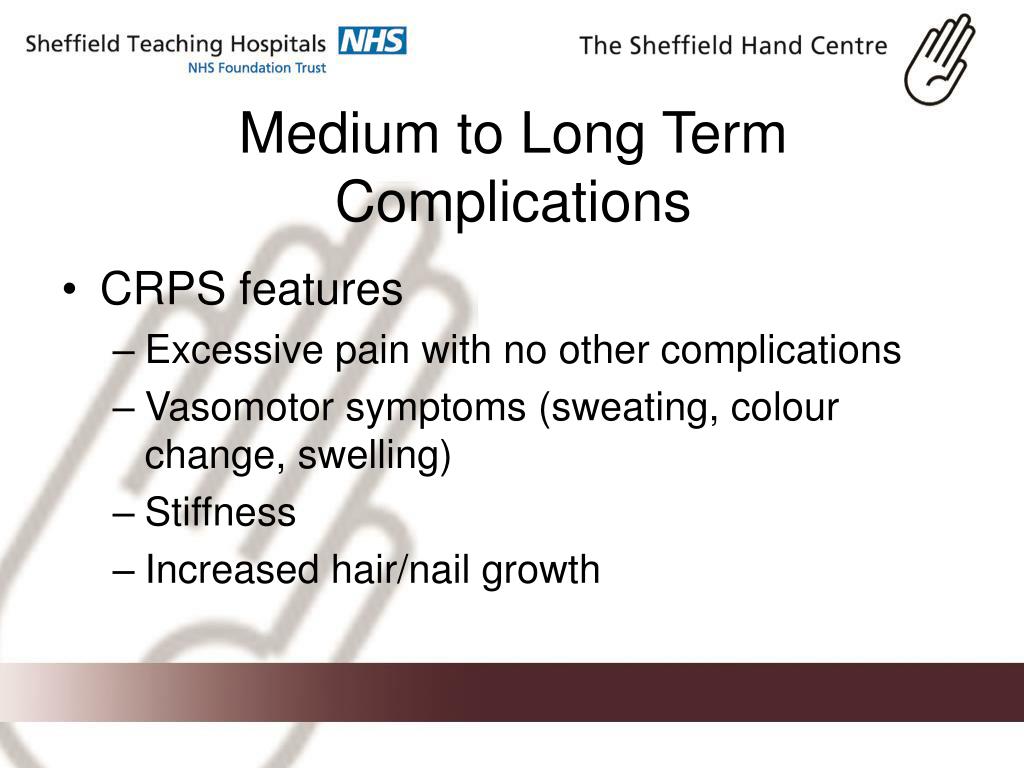 Sheffield Teaching Hospitals NHS
NHS Foundation Trust

The Sheffield Hand Centre

Medium to Long Term Complications

• CRPS features
– Excessive pain with no other complications
– Vasomotor symptoms (sweating, colour change, swelling)
– Stiffness
– Increased hair/nail growth